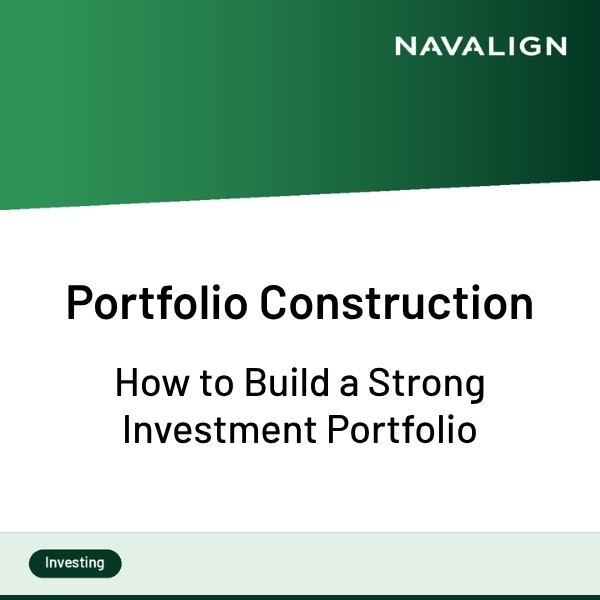 NAVALIGN

Portfolio Construction

How to Build a Strong Investment Portfolio

Investing